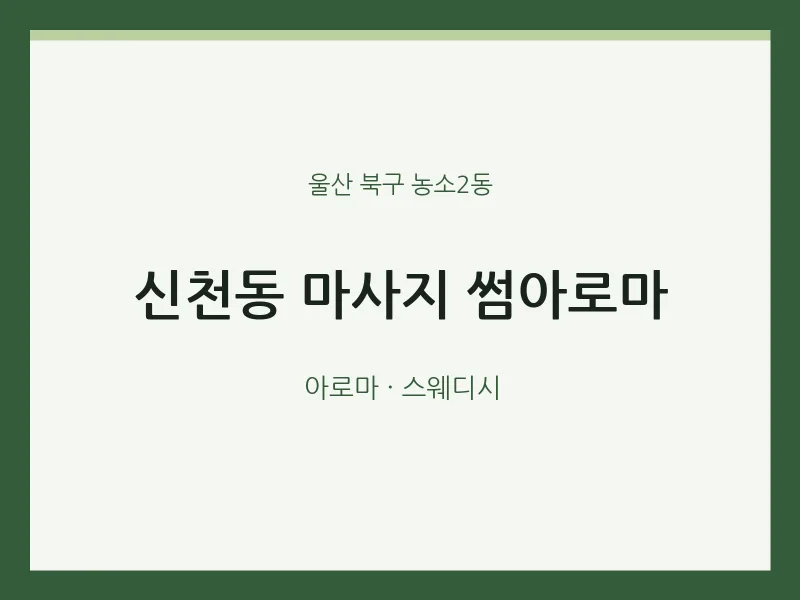 울산 북구 농소2동

신천동 마사지 썸아로마

아로마 · 스웨디시